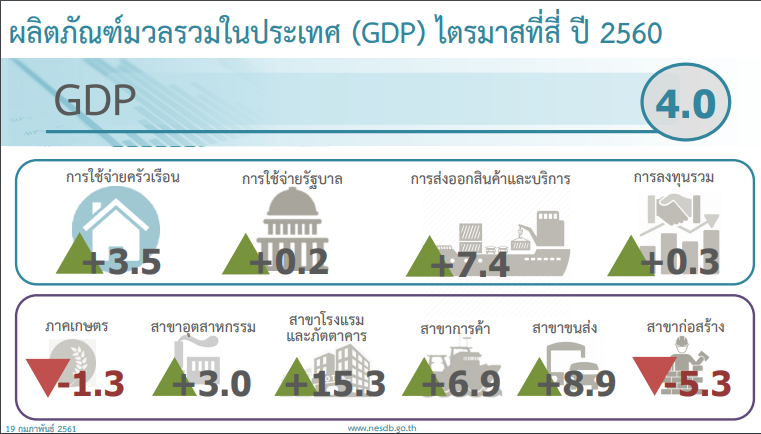 ผลิตภัณฑ์มวลรวมในประเทศ (GDP) ไตรมาสที่สี่ ปี 2560

GDP

4.0

การใช้จ่ายครัวเรือน

+3.5

การใช้จ่ายรัฐบาล

+0.2

การส่งออกสินค้าและบริการ

+7.4

การลงทุนรวม

+0.3

ภาคเกษตร

-1.3

สาขาอุตสาหกรรม

+3.0

สาขาโรงแรมและภัตตาคาร

+15.3

สาขาการค้า

+6.9

สาขาขนส่ง

+8.9

สาขาก่อสร้าง

-5.3

19 กุมภาพันธ์ 2561

www.nesdb.go.th